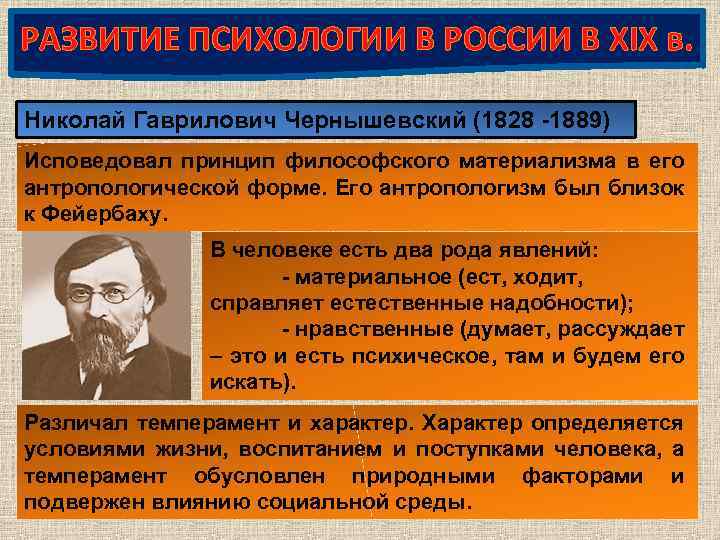 РАЗВИТИЕ ПСИХОЛОГИИ В РОССИИ В XIX в.

Николай Гаврилович Чернышевский (1828 -1889)

Исповедовал принцип философского материализма в его антропологической форме. Его антропологизм был близок к Фейербаху.

В человеке есть два рода явлений:
- материальное (ест, ходит, справляет естественные надобности);
- нравственные (думает, рассуждает – это и есть психическое, там и будем его искать).

Различал темперамент и характер. Характер определяется условиями жизни, воспитанием и поступками человека, а темперамент обусловлен природными факторами и подвержен влиянию социальной среды.